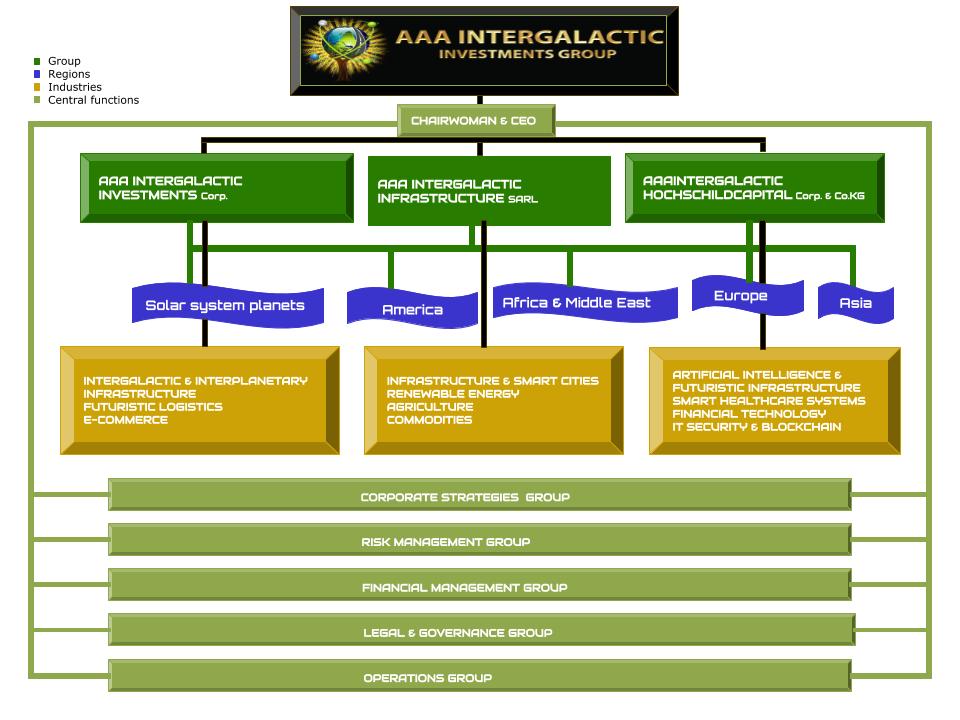 Group
Regions
Industries
Central functions

AAA INTERGALACTIC
INVESTMENTS GROUP

CHAIRWOMAN & CEO

AAA INTERGALACTIC INVESTMENTS Corp.

AAA INTERGALACTIC INFRASTRUCTURE SARL

AAAINTERGALACTIC HOCHSCHILDCAPITAL Corp. & Co.KG

Solar system planets

America

Africa & Middle East

Europe

Asia

INTERGALACTIC & INTERPLANETARY INFRASTRUCTURE
FUTURISTIC LOGISTICS
E-COMMERCE

INFRASTRUCTURE & SMART CITIES
RENEWABLE ENERGY
AGRICULTURE
COMMODITIES

ARTIFICIAL INTELLIGENCE & FUTURISTIC INFRASTRUCTURE
SMART HEALTHCARE SYSTEMS
FINANCIAL TECHNOLOGY
IT SECURITY & BLOCKCHAIN

CORPORATE STRATEGIES GROUP

RISK MANAGEMENT GROUP

FINANCIAL MANAGEMENT GROUP

LEGAL & GOVERNANCE GROUP

OPERATIONS GROUP